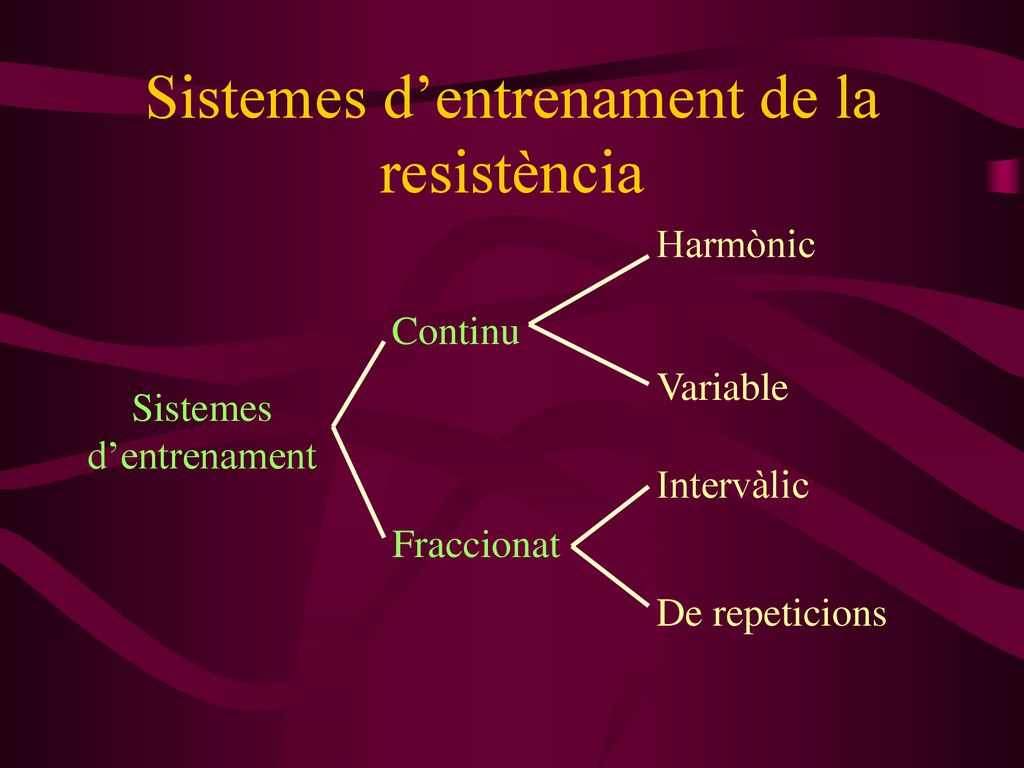 Sistemes d’entrenament de la resistència

Sistemes d’entrenament

Continu

Harmònic

Variable

Fraccionat

Intervàlic

De repeticions